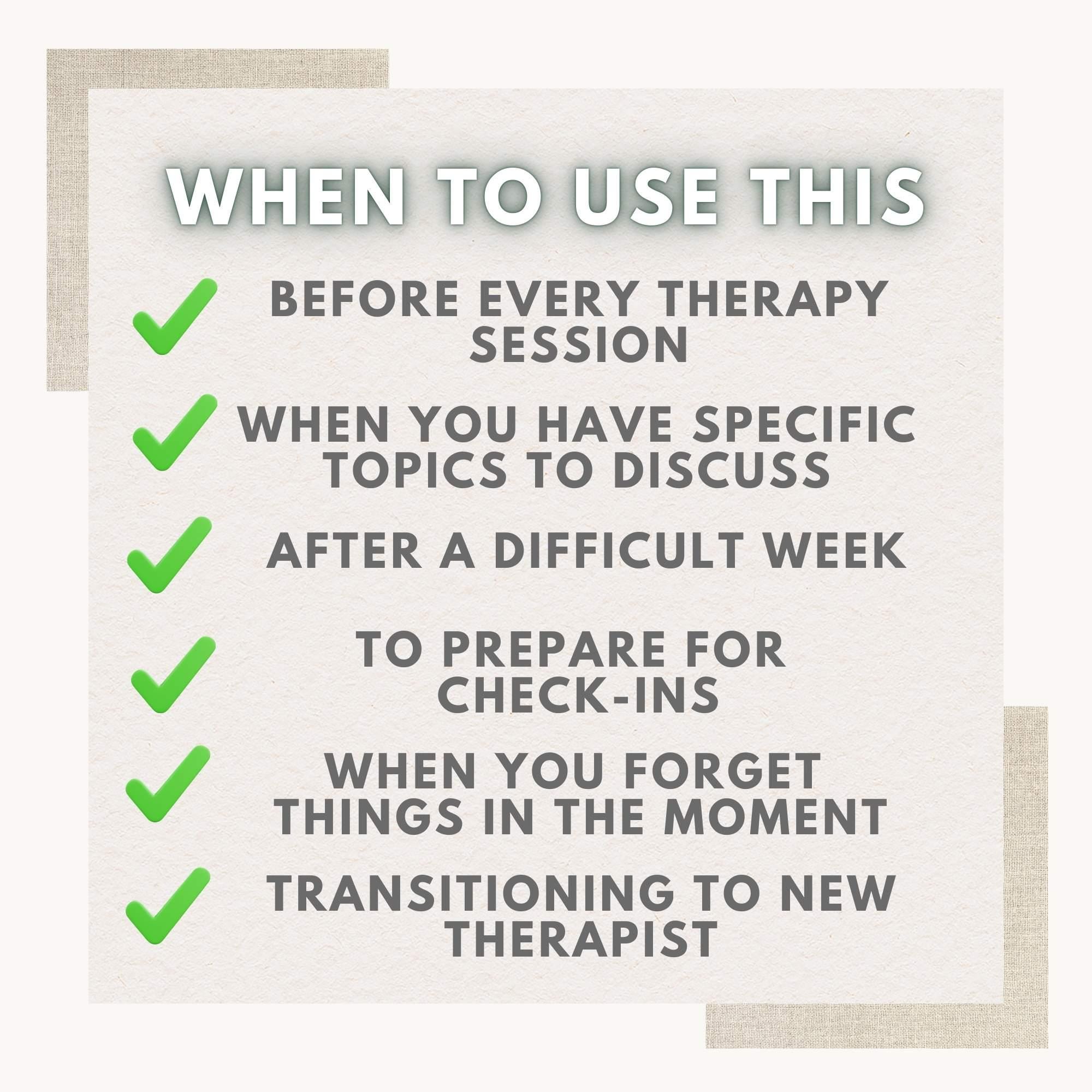 WHEN TO USE THIS

BEFORE EVERY THERAPY SESSION

WHEN YOU HAVE SPECIFIC TOPICS TO DISCUSS

AFTER A DIFFICULT WEEK

TO PREPARE FOR CHECK-INS

WHEN YOU FORGET THINGS IN THE MOMENT

TRANSITIONING TO NEW THERAPIST